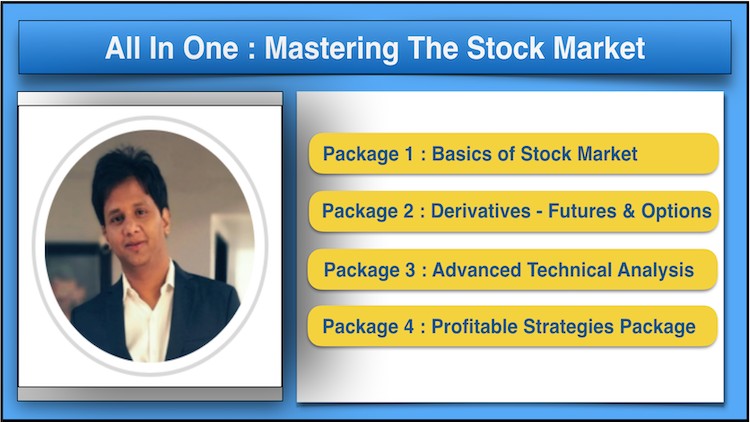 All In One : Mastering The Stock Market

Package 1 : Basics of Stock Market

Package 2 : Derivatives - Futures & Options

Package 3 : Advanced Technical Analysis

Package 4 : Profitable Strategies Package